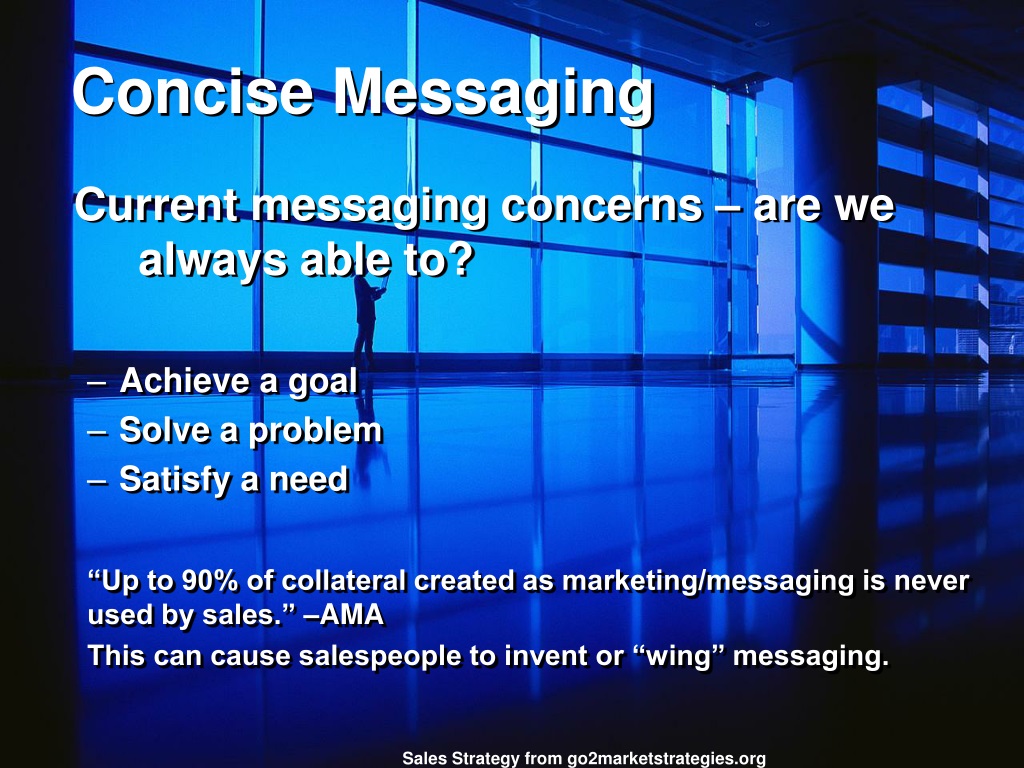 Concise Messaging

Current messaging concerns – are we always able to?

– Achieve a goal
– Solve a problem
– Satisfy a need

“Up to 90% of collateral created as marketing/messaging is never used by sales.” –AMA

This can cause salespeople to invent or “wing” messaging.

Sales Strategy from go2marketstrategies.org